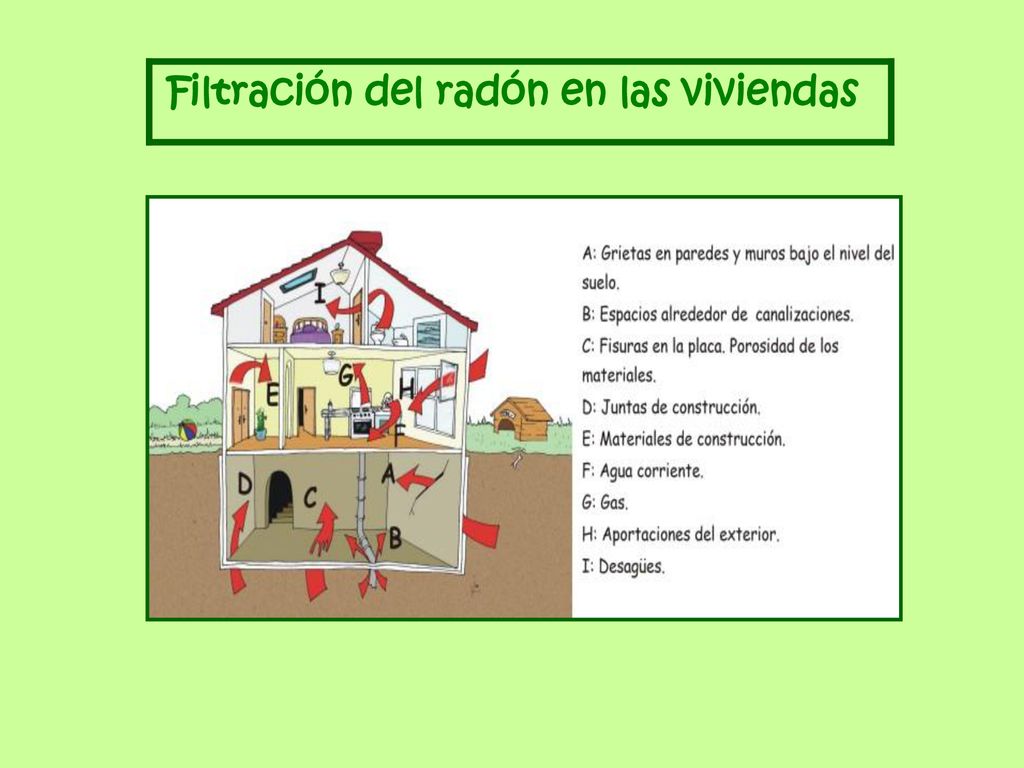 Filtración del radón en las viviendas

I
E
G
H
F
D
C
A
B

A: Grietas en paredes y muros bajo el nivel del suelo.
B: Espacios alrededor de canalizaciones.
C: Fisuras en la placa. Porosidad de los materiales.
D: Juntas de construcción.
E: Materiales de construcción.
F: Agua corriente.
G: Gas.
H: Aportaciones del exterior.
I: Desagües.